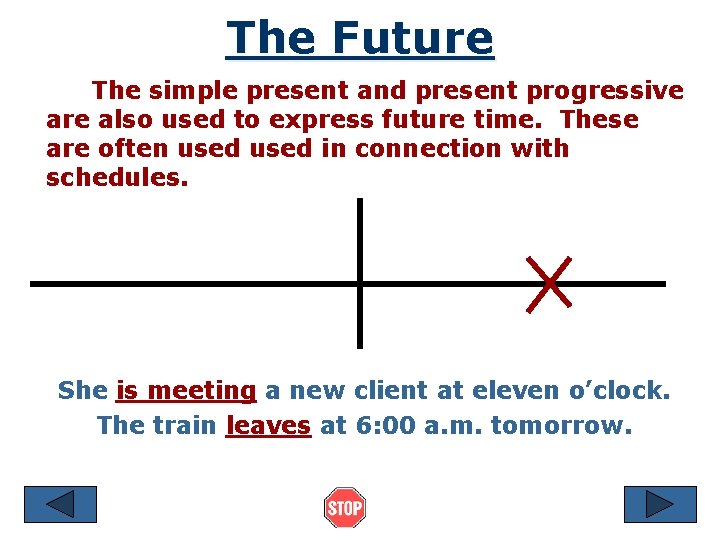 The Future

The simple present and present progressive are also used to express future time. These are often used used in connection with schedules.

She is meeting a new client at eleven o'clock.
The train leaves at 6:00 a.m. tomorrow.

STOP